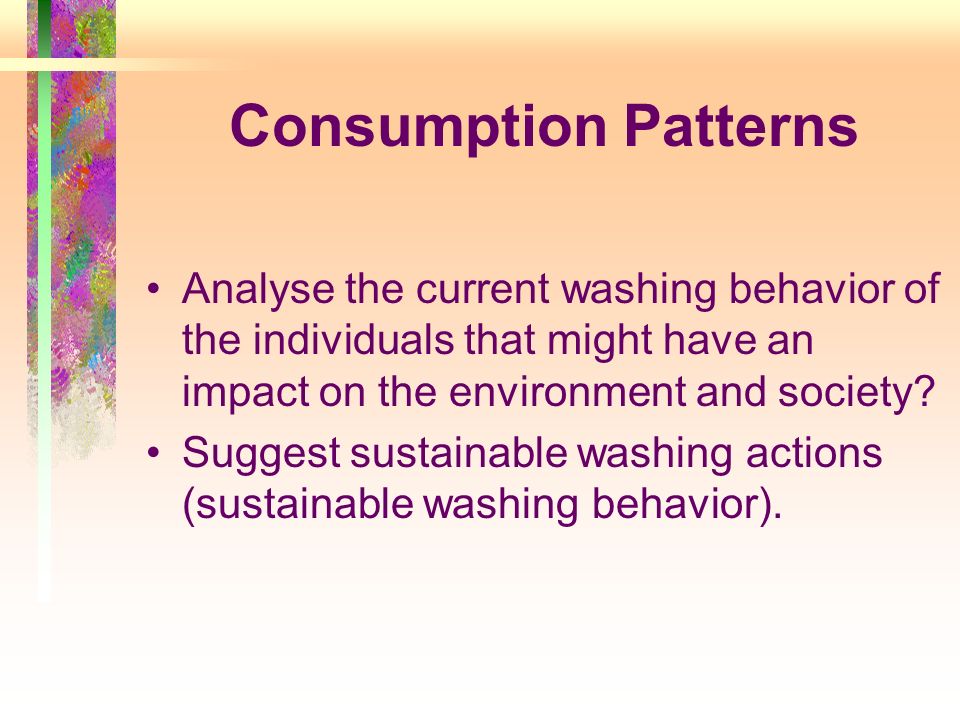 Consumption Patterns

• Analyse the current washing behavior of the individuals that might have an impact on the environment and society?
• Suggest sustainable washing actions (sustainable washing behavior).